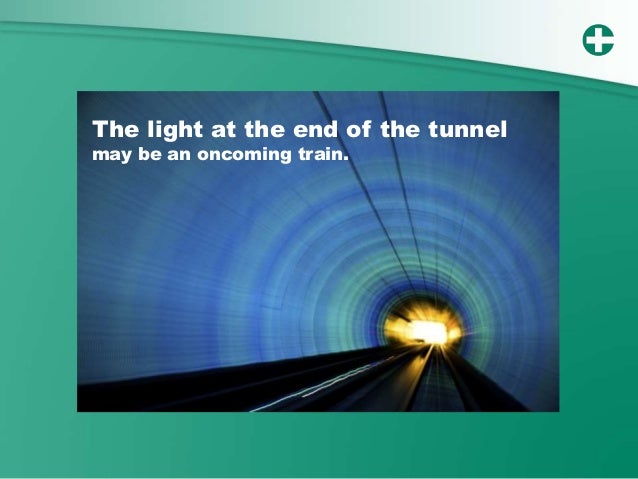 The light at the end of the tunnel
may be an oncoming train.